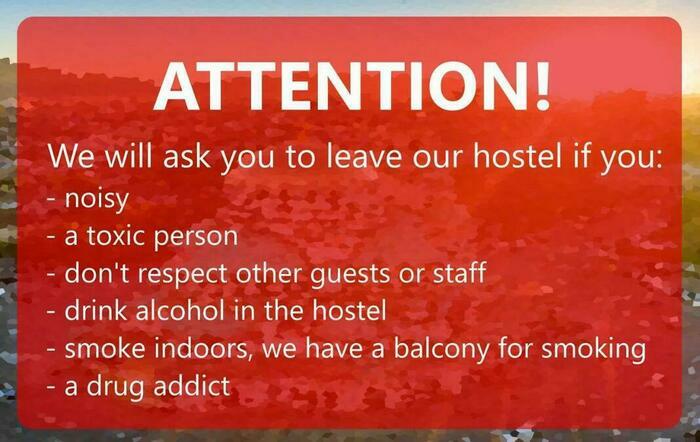 ATTENTION!

We will ask you to leave our hostel if you:
- noisy
- a toxic person
- don't respect other guests or staff
- drink alcohol in the hostel
- smoke indoors, we have a balcony for smoking
- a drug addict